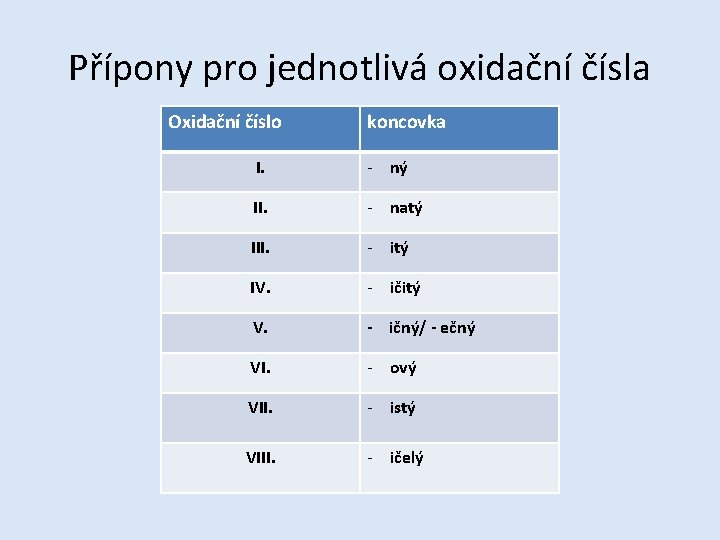 Přípony pro jednotlivá oxidační čísla

| Oxidační číslo | koncovka |
|---|---|
| I. | - ný |
| II. | - natý |
| III. | - itý |
| IV. | - ičitý |
| V. | - ičný/ - ečný |
| VI. | - ový |
| VII. | - istý |
| VIII. | - ičelý |